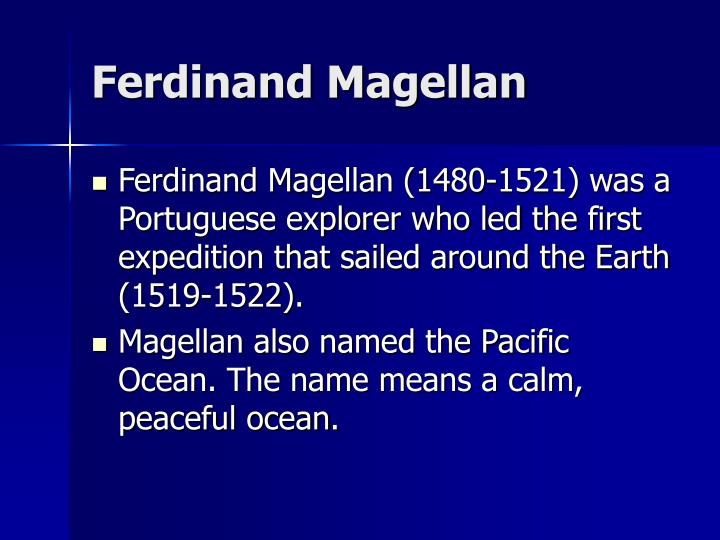 Ferdinand Magellan

- Ferdinand Magellan (1480-1521) was a Portuguese explorer who led the first expedition that sailed around the Earth (1519-1522).
- Magellan also named the Pacific Ocean. The name means a calm, peaceful ocean.